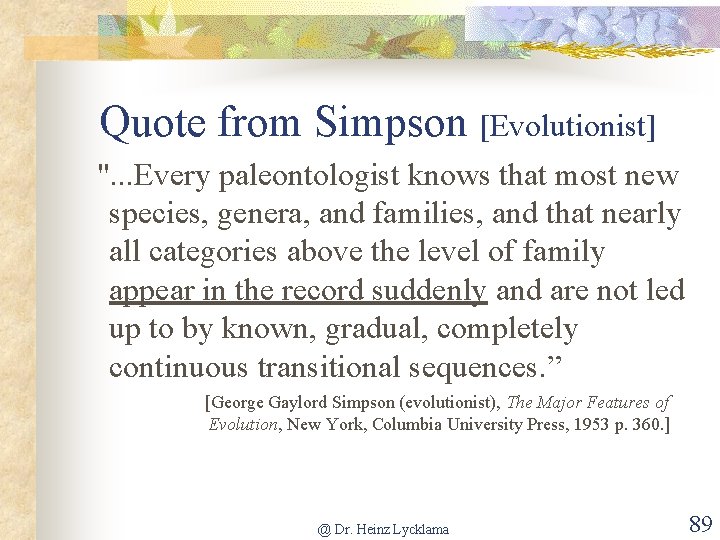 Quote from Simpson [Evolutionist]

"...Every paleontologist knows that most new species, genera, and families, and that nearly all categories above the level of family appear in the record suddenly and are not led up to by known, gradual, completely continuous transitional sequences.”

[George Gaylord Simpson (evolutionist), The Major Features of Evolution, New York, Columbia University Press, 1953 p. 360.]

@ Dr. Heinz Lycklama

89